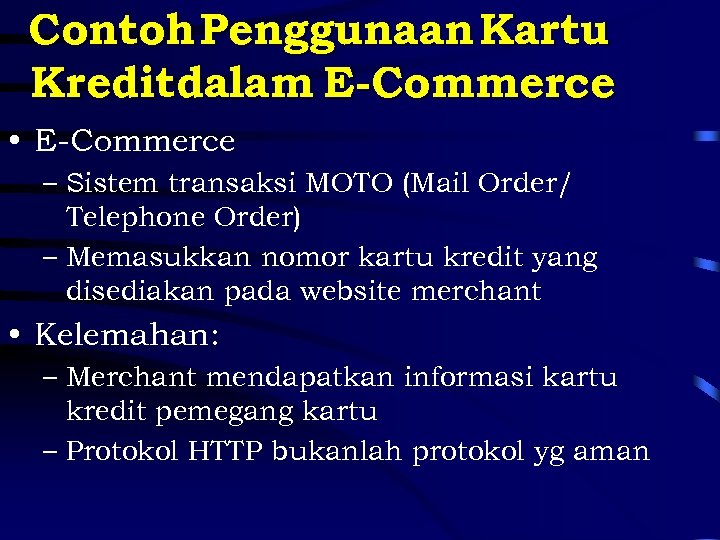 Contoh Penggunaan Kartu Kreditdalam E-Commerce

• E-Commerce
– Sistem transaksi MOTO (Mail Order/ Telephone Order)
– Memasukkan nomor kartu kredit yang disediakan pada website merchant

• Kelemahan:
– Merchant mendapatkan informasi kartu kredit pemegang kartu
– Protokol HTTP bukanlah protokol yg aman